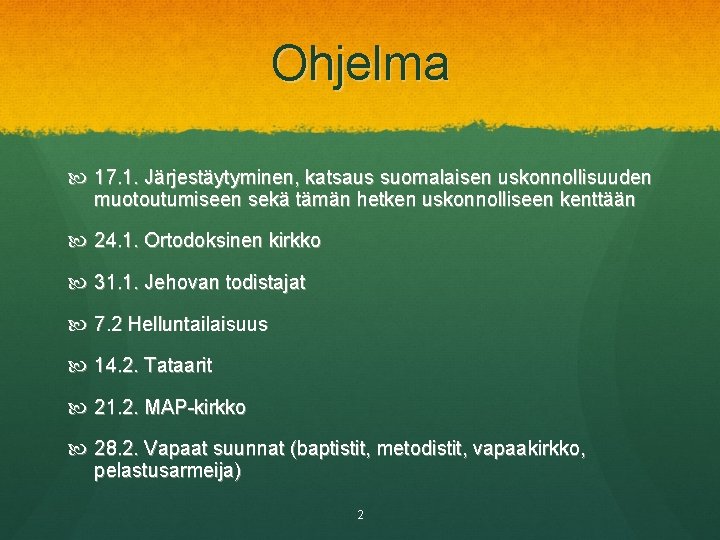 Ohjelma

17.1. Järjestäytyminen, katsaus suomalaisen uskonnollisuuden muotoutumiseen sekä tämän hetken uskonnolliseen kenttään

24.1. Ortodoksinen kirkko

31.1. Jehovan todistajat

7.2 Helluntailaisuus

14.2. Tataarit

21.2. MAP-kirkko

28.2. Vapaat suunnat (baptistit, metodistit, vapaakirkko, pelastusarmeija)

2